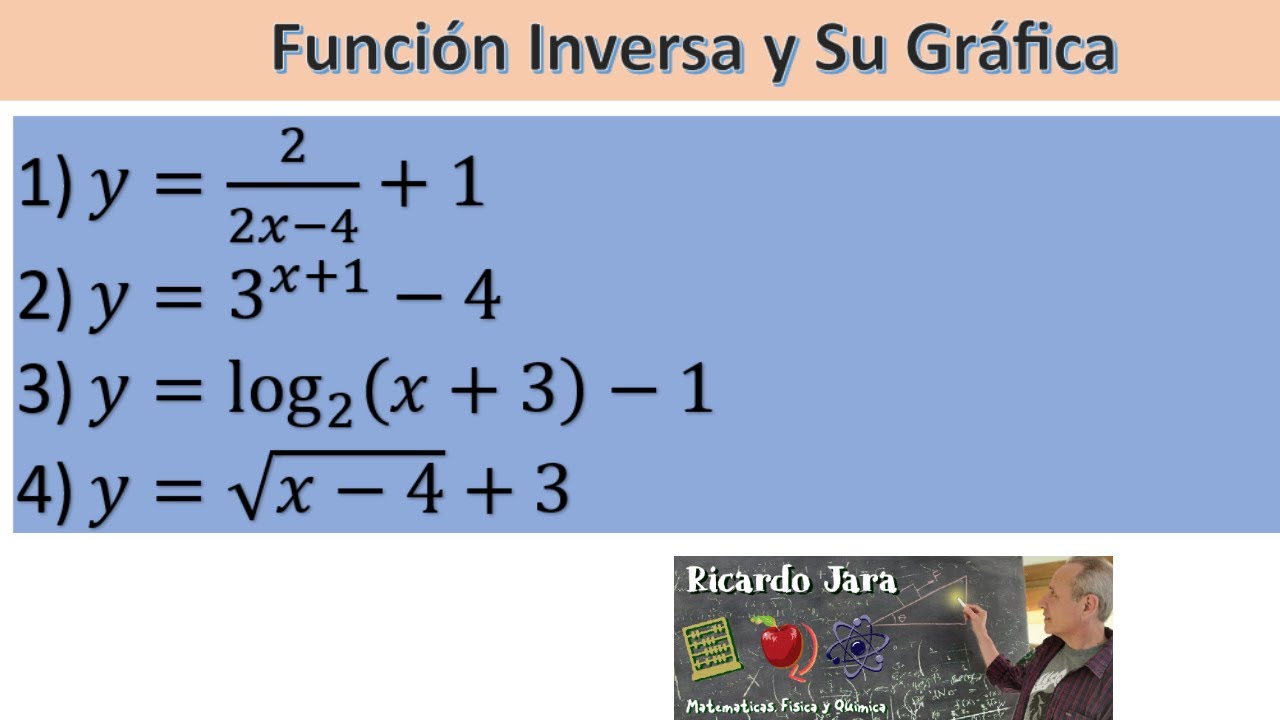 Función Inversa y Su Gráfica

1) $y = \frac{2}{2x-4} + 1$

2) $y = 3^{x+1} - 4$

3) $y = \log_2(x+3) - 1$

4) $y = \sqrt{x-4} + 3$

Ricardo Jara

Matematicas, Fisica y Quimica